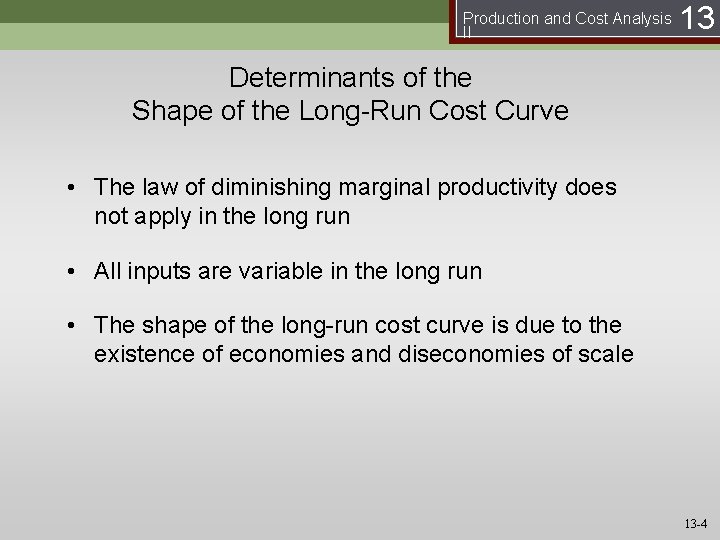 Production and Cost Analysis II 13

Determinants of the Shape of the Long-Run Cost Curve

• The law of diminishing marginal productivity does not apply in the long run

• All inputs are variable in the long run

• The shape of the long-run cost curve is due to the existence of economies and diseconomies of scale

13-4